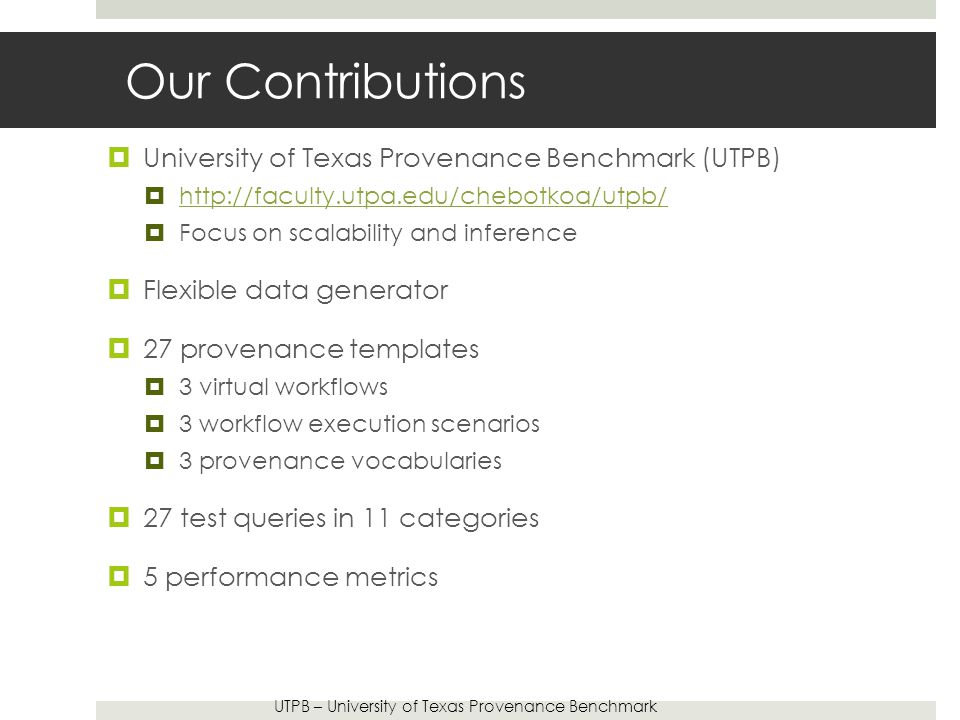 Our Contributions

University of Texas Provenance Benchmark (UTPB)

http://faculty.utpa.edu/chebotkoa/utpb/

Focus on scalability and inference

Flexible data generator

27 provenance templates

3 virtual workflows

3 workflow execution scenarios

3 provenance vocabularies

27 test queries in 11 categories

5 performance metrics

UTPB – University of Texas Provenance Benchmark